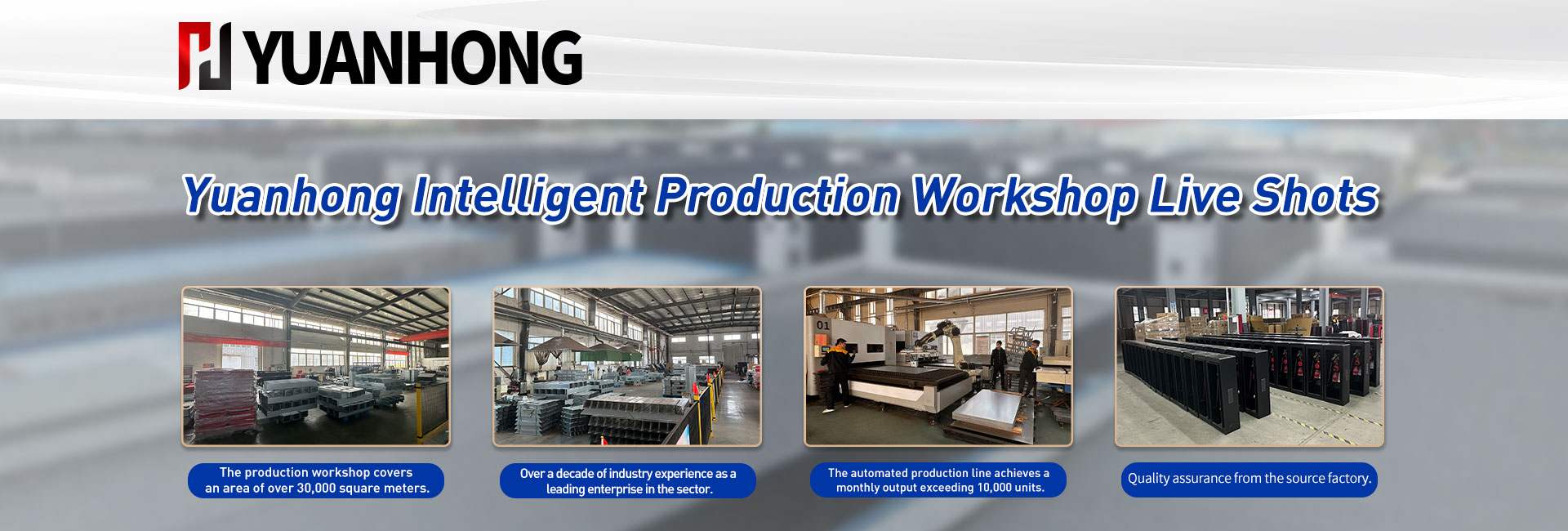 YUANHONG

Yuanhong Intelligent Production Workshop Live Shots

01

The production workshop covers an area of over 30,000 square meters.

Over a decade of industry experience as a leading enterprise in the sector.

The automated production line achieves a monthly output exceeding 10,000 units.

Quality assurance from the source factory.